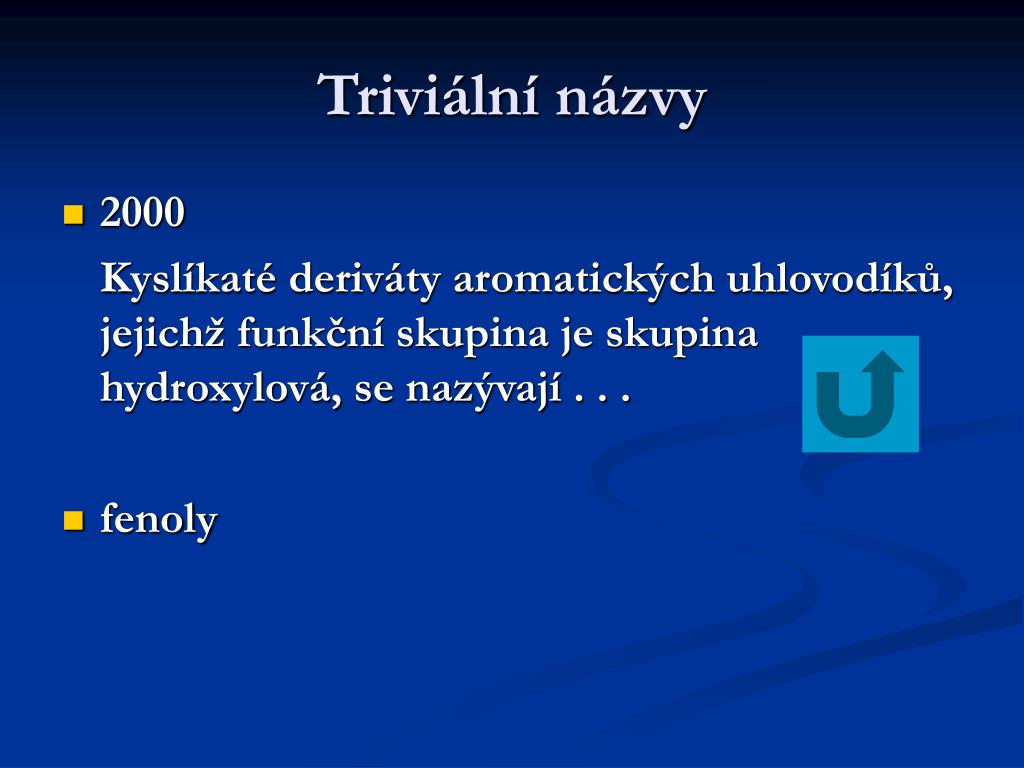 Triviální názvy

2000

Kyslíkaté deriváty aromatických uhlovodíků, jejichž funkční skupina je skupina hydroxylová, se nazývají . . .

fenoly